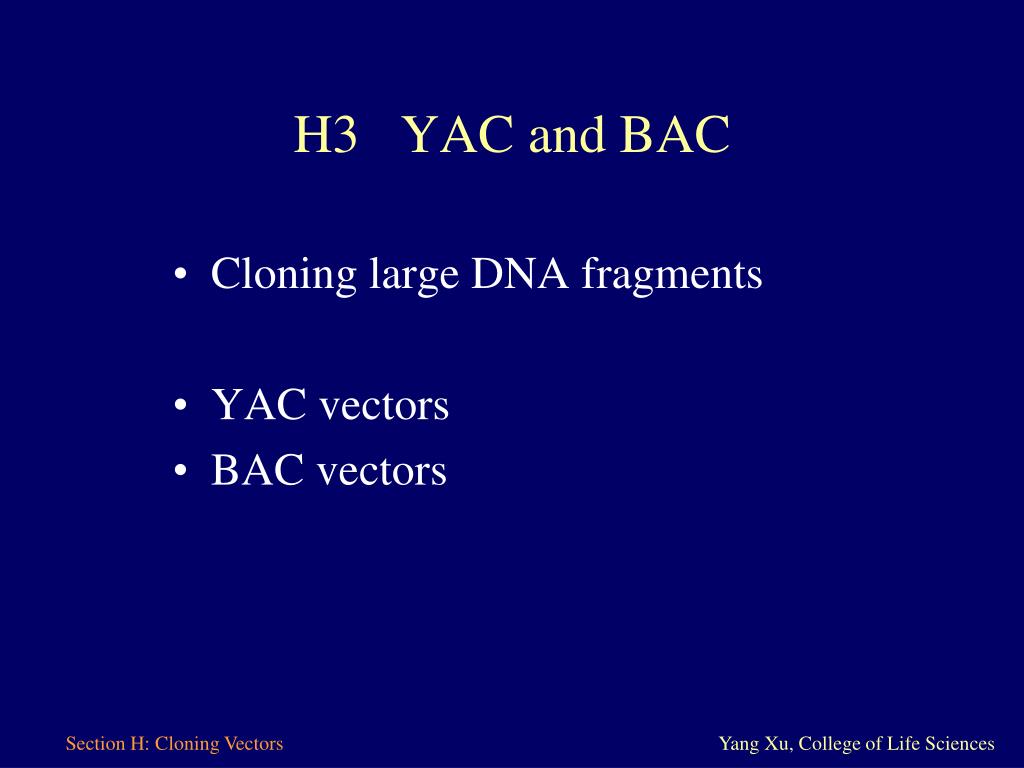 H3 YAC and BAC

• Cloning large DNA fragments

• YAC vectors
• BAC vectors

Section H: Cloning Vectors

Yang Xu, College of Life Sciences